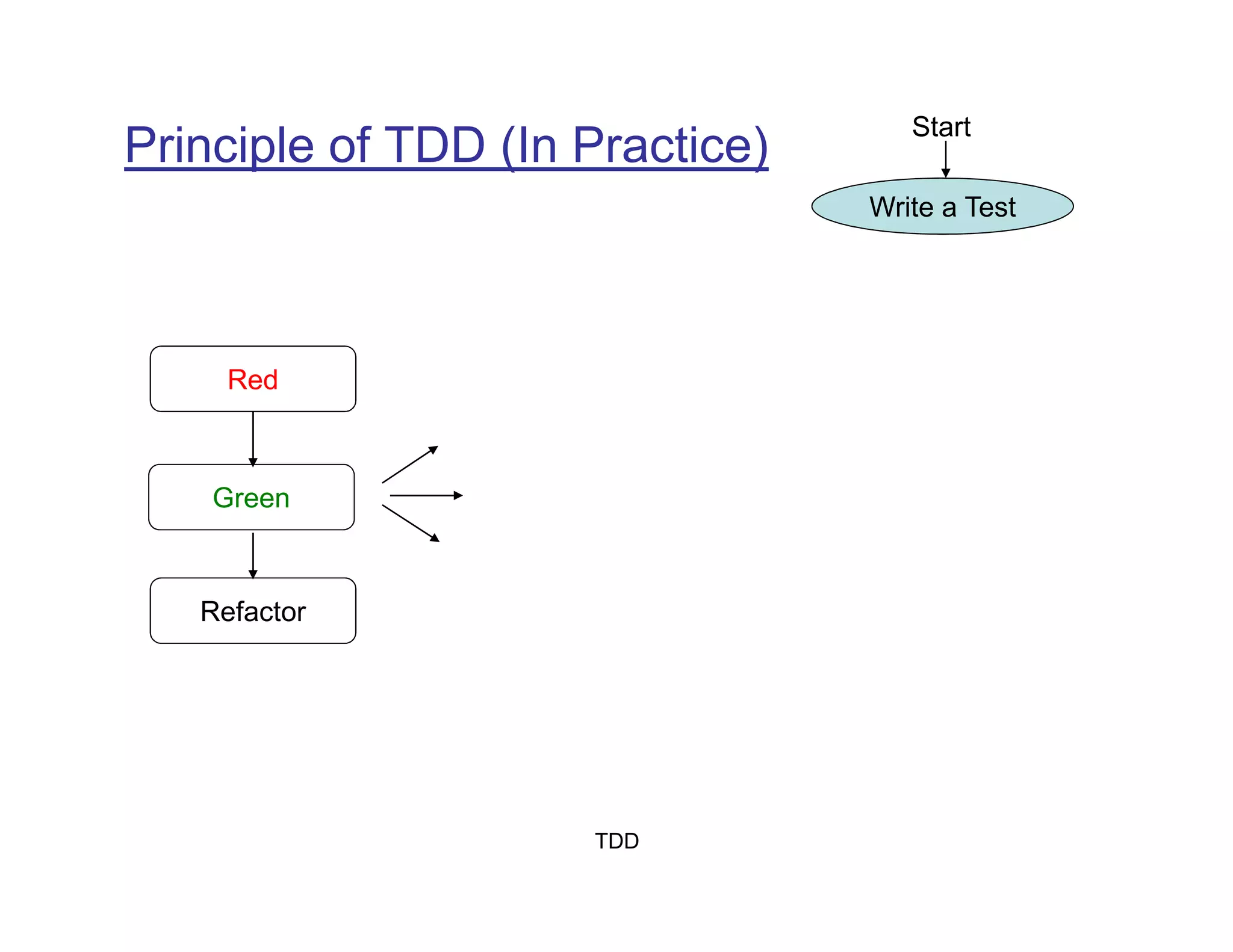 Principle of TDD (In Practice)

Start

Write a Test

Red

Green

Refactor

TDD